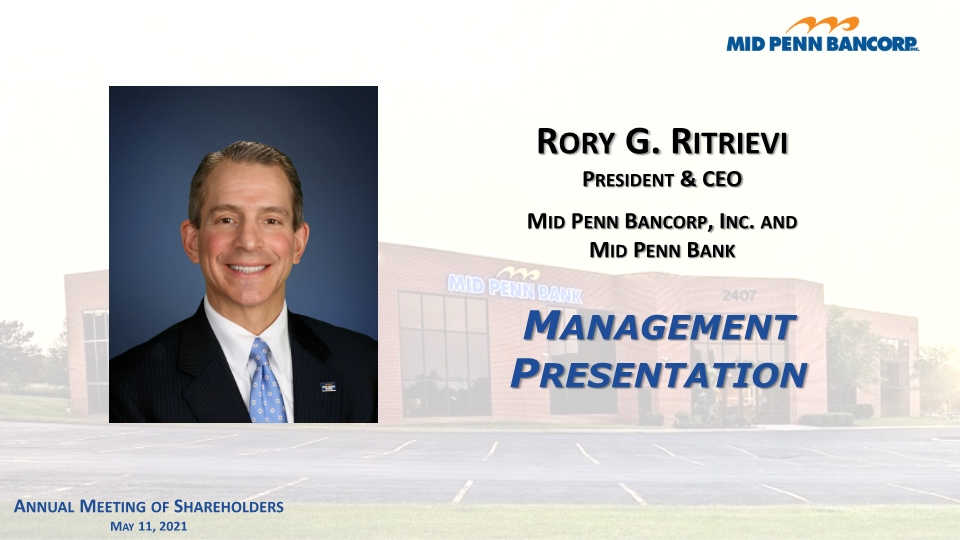 MID PENN BANCORP INC.

RORY G. RITRIEVI
PRESIDENT & CEO

MID PENN BANCORP, INC. AND
MID PENN BANK

MID PENN BANK
2407

MANAGEMENT PRESENTATION

ANNUAL MEETING OF SHAREHOLDERS
MAY 11, 2021